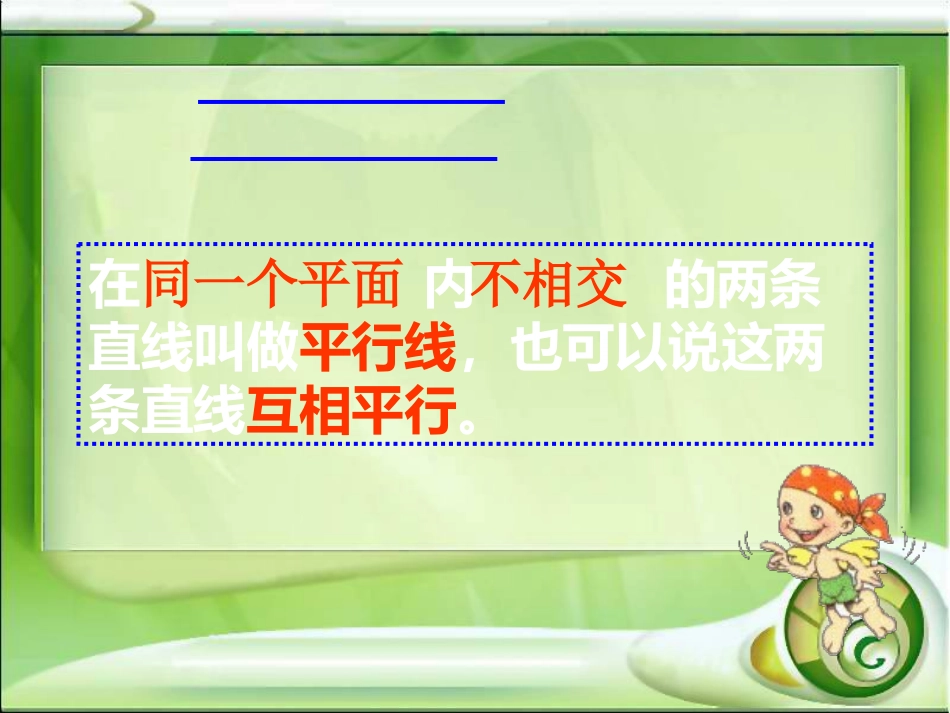 在同一个平面 内不相交 的两条直线叫做平行线，也可以说这两条直线互相平行。